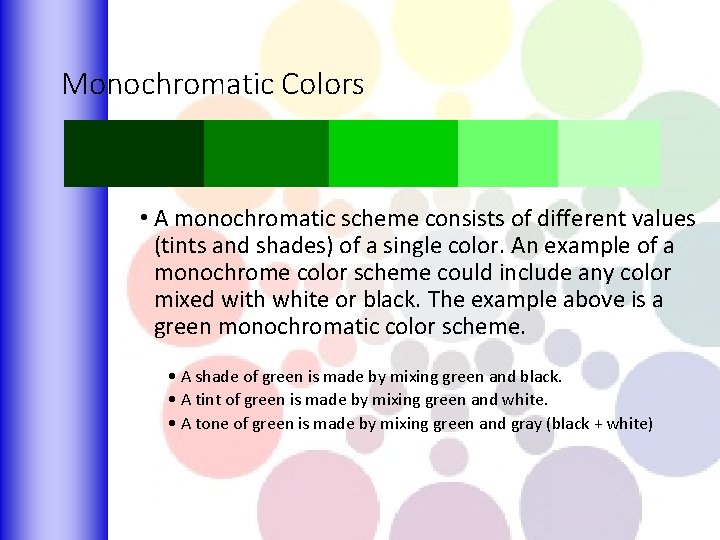 Monochromatic Colors

• A monochromatic scheme consists of different values (tints and shades) of a single color. An example of a monochrome color scheme could include any color mixed with white or black. The example above is a green monochromatic color scheme.

• A shade of green is made by mixing green and black.
• A tint of green is made by mixing green and white.
• A tone of green is made by mixing green and gray (black + white)